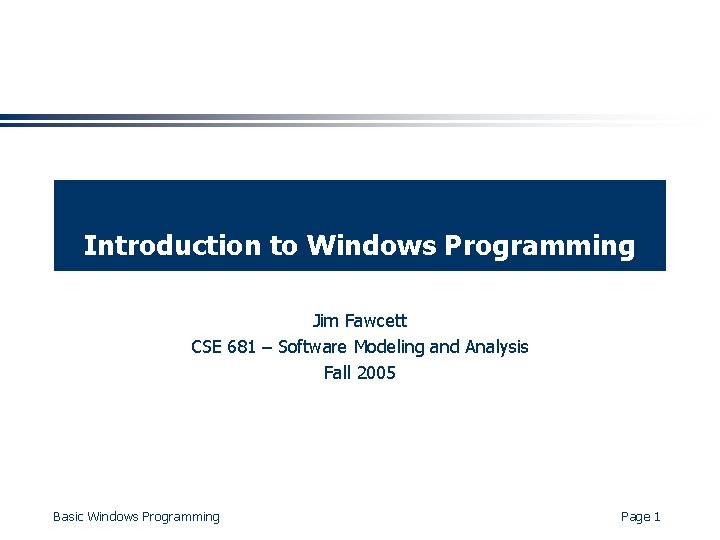 Introduction to Windows Programming

Jim Fawcett
CSE 681 – Software Modeling and Analysis
Fall 2005

Basic Windows Programming

Page 1